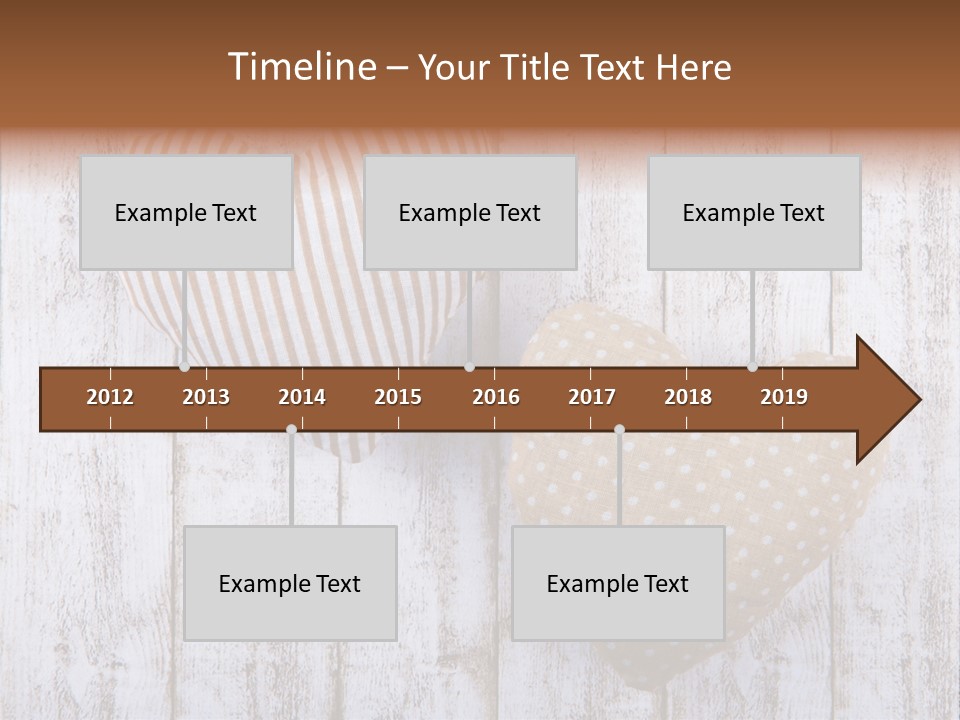 Timeline – Your Title Text Here

Example Text

Example Text

Example Text

2012 2013 2014 2015 2016 2017 2018 2019

Example Text

Example Text